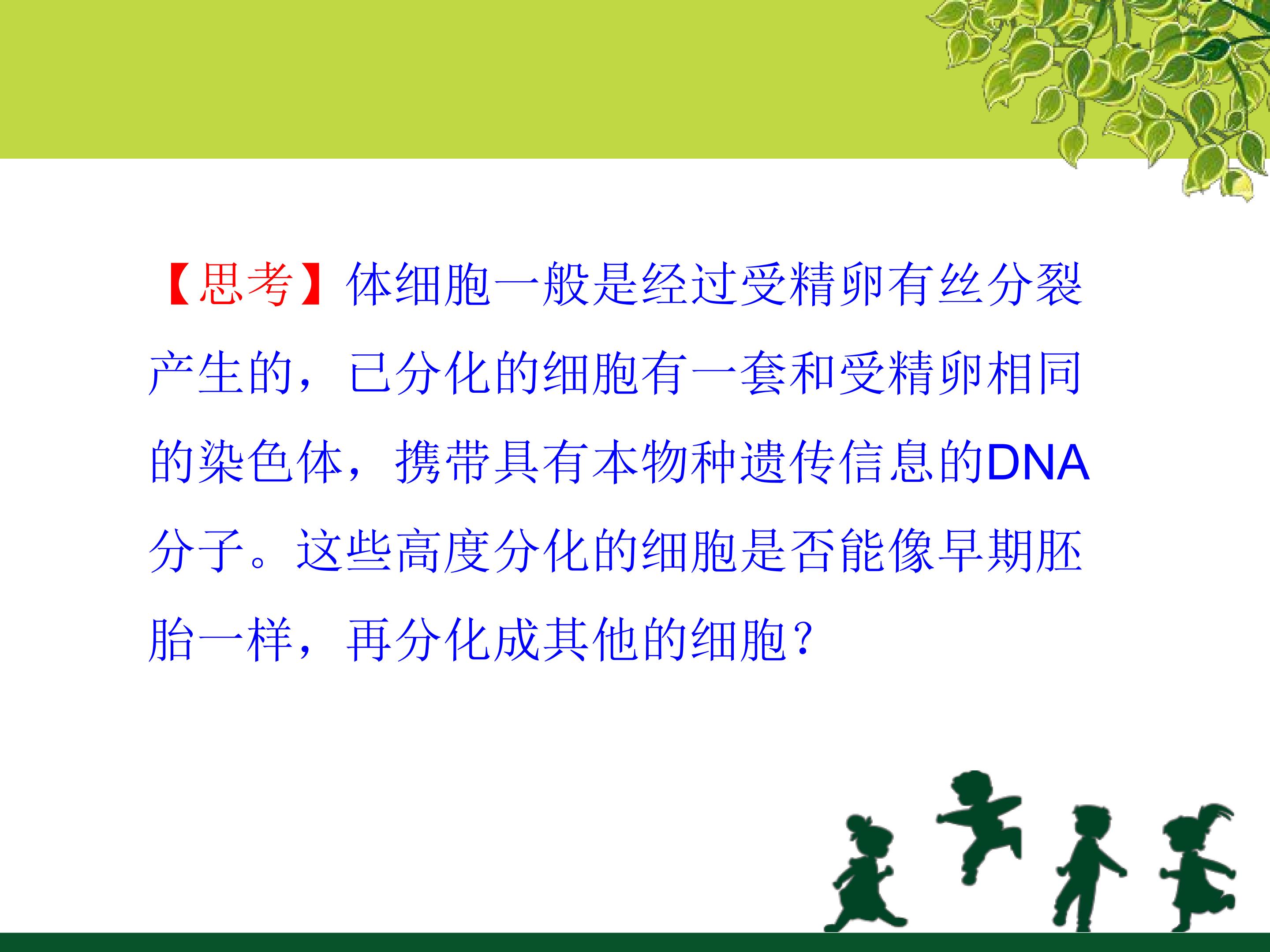 【思考】体细胞一般是经过受精卵有丝分裂产生的，已分化的细胞有一套和受精卵相同的染色体，携带具有本物种遗传信息的DNA分子。这些高度分化的细胞是否能像早期胚胎一样，再分化成其他的细胞？